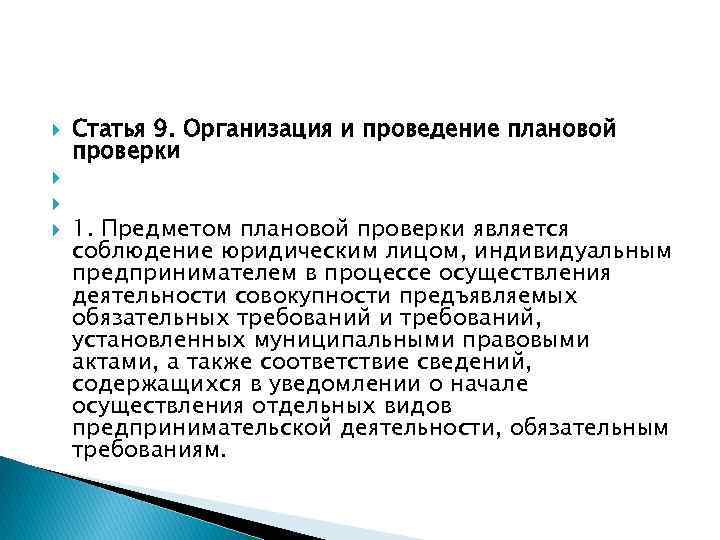 Статья 9. Организация и проведение плановой проверки

1. Предметом плановой проверки является соблюдение юридическим лицом, индивидуальным предпринимателем в процессе осуществления деятельности совокупности предъявляемых обязательных требований и требований, установленных муниципальными правовыми актами, а также соответствие сведений, содержащихся в уведомлении о начале осуществления отдельных видов предпринимательской деятельности, обязательным требованиям.